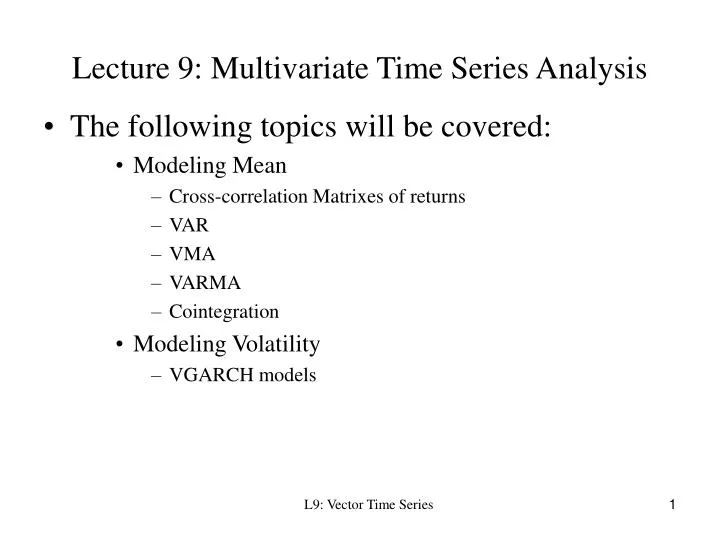 Lecture 9: Multivariate Time Series Analysis

• The following topics will be covered:

• Modeling Mean

– Cross-correlation Matrixes of returns

– VAR

– VMA

– VARMA

– Cointegration

• Modeling Volatility

– VGARCH models

L9: Vector Time Series

1